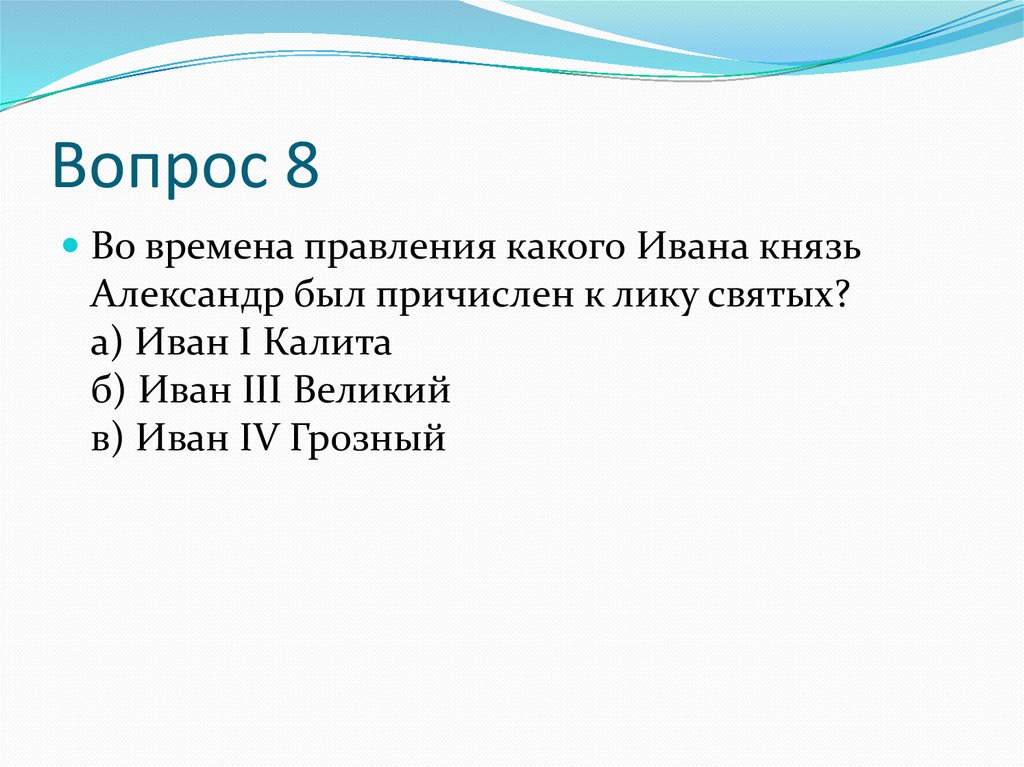 Вопрос 8

Во времена правления какого Ивана князь Александр был причислен к лику святых?
а) Иван I Калита
б) Иван III Великий
в) Иван IV Грозный